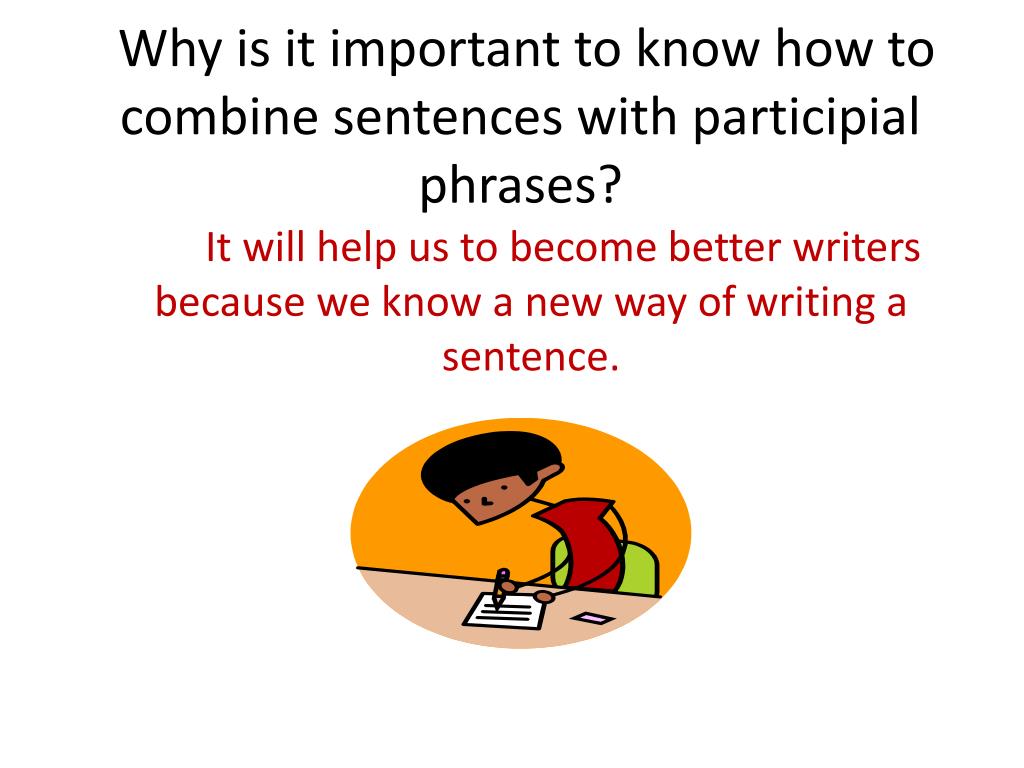 Why is it important to know how to combine sentences with participial phrases?

It will help us to become better writers because we know a new way of writing a sentence.